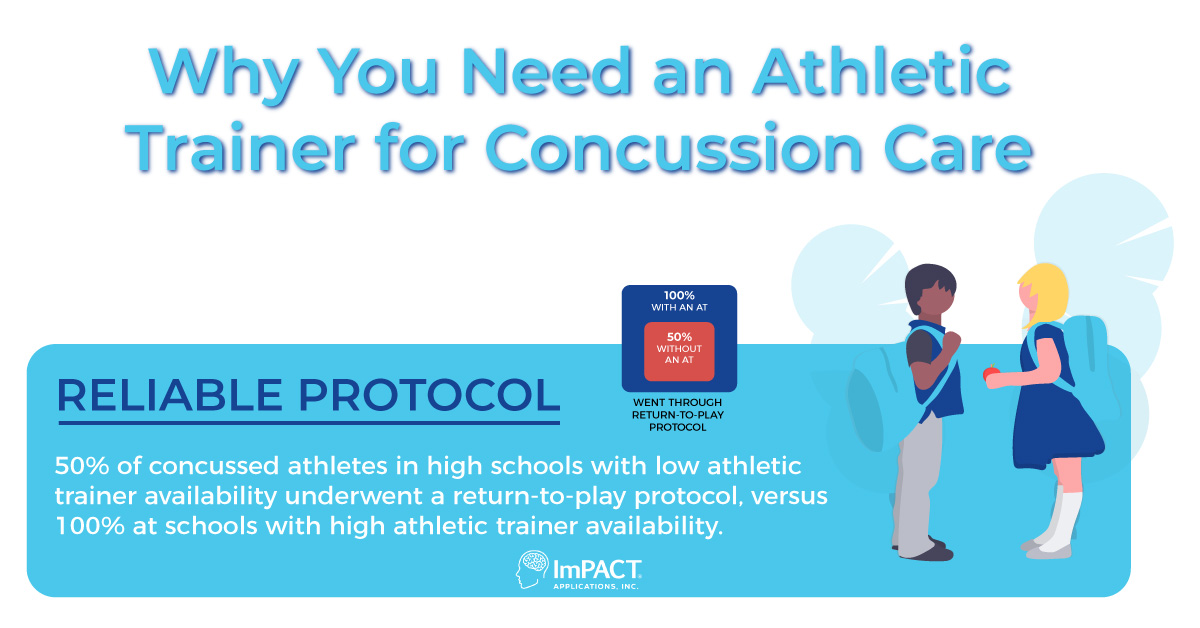 Why You Need an Athletic Trainer for Concussion Care

100% WITH AN AT

50% WITHOUT AN AT

WENT THROUGH RETURN-TO-PLAY PROTOCOL

RELIABLE PROTOCOL

50% of concussed athletes in high schools with low athletic trainer availability underwent a return-to-play protocol, versus 100% at schools with high athletic trainer availability.

ImPACT APPLICATIONS, INC.